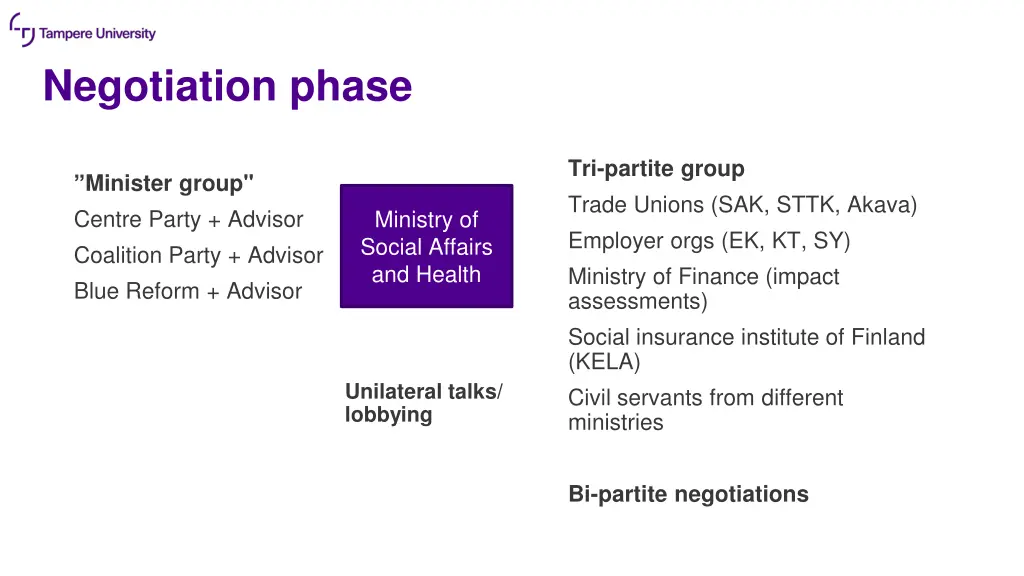 Tampere University

Negotiation phase

”Minister group"
Centre Party + Advisor
Coalition Party + Advisor
Blue Reform + Advisor

Ministry of Social Affairs and Health

Unilateral talks/ lobbying

Tri-partite group
Trade Unions (SAK, STTK, Akava)
Employer orgs (EK, KT, SY)
Ministry of Finance (impact assessments)
Social insurance institute of Finland (KELA)
Civil servants from different ministries

Bi-partite negotiations